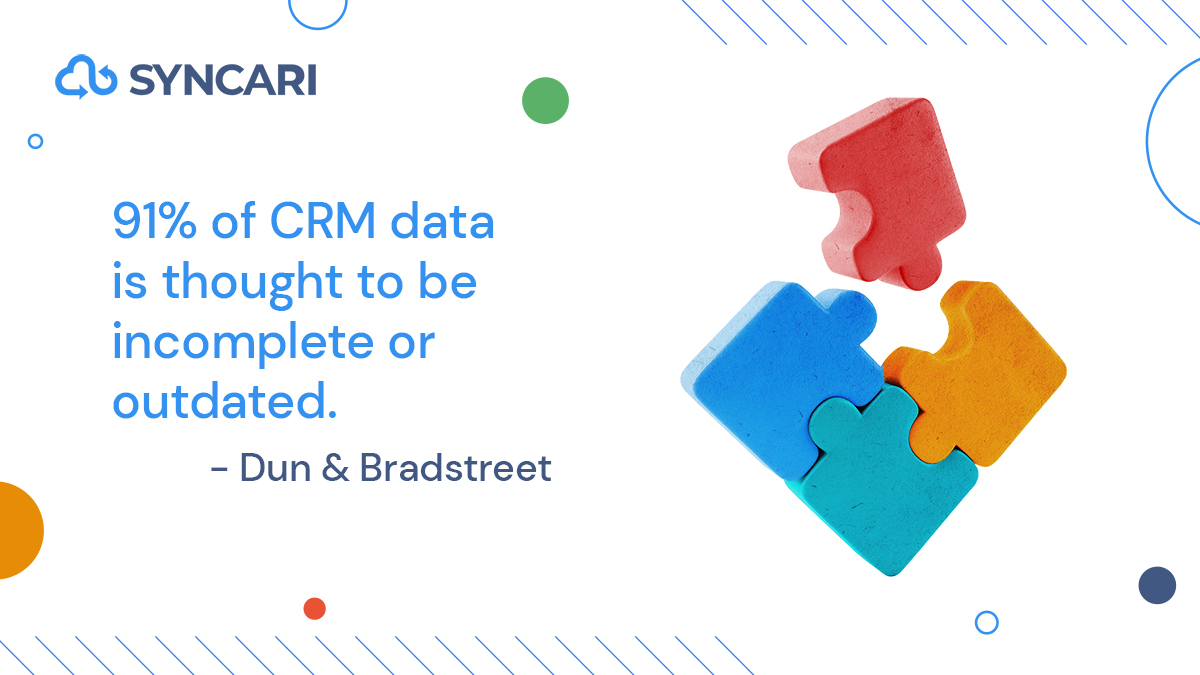 SYNCARI

91% of CRM data is thought to be incomplete or outdated.

- Dun & Bradstreet